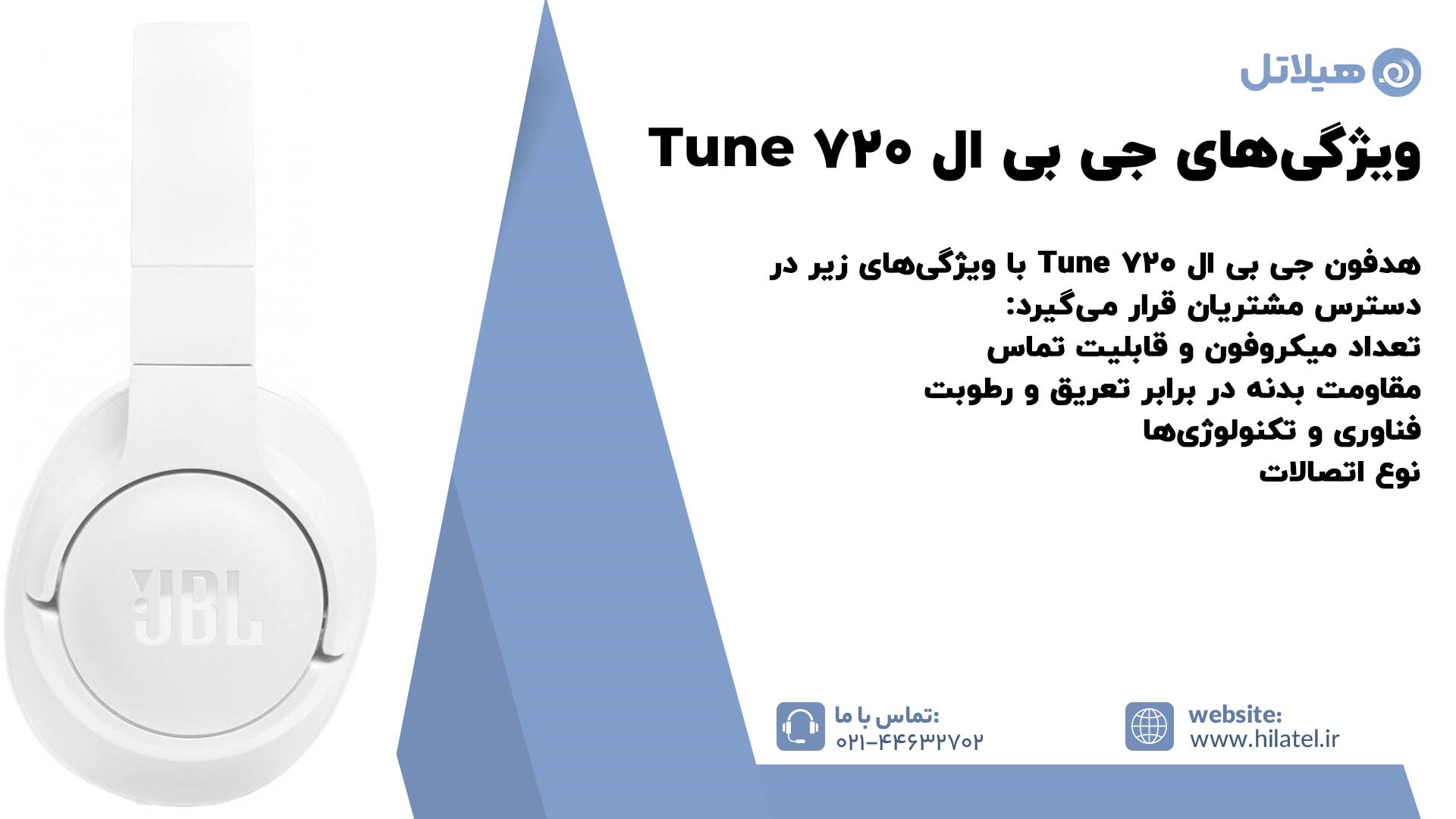 هیلاتل

ویژگی‌های جی بی ال Tune ۷۲۰

هدفون جی بی ال Tune ۷۲۰ با ویژگی‌های زیر در دسترس مشتریان قرار می‌گیرد:
تعداد میکروفون و قابلیت تماس
مقاومت بدنه در برابر تعریق و رطوبت
فناوری و تکنولوژی‌ها
نوع اتصالات

JBL

تماس با ما:
۰۲۱-۴۴۶۳۲۷۰۲

website:
www.hilatel.ir